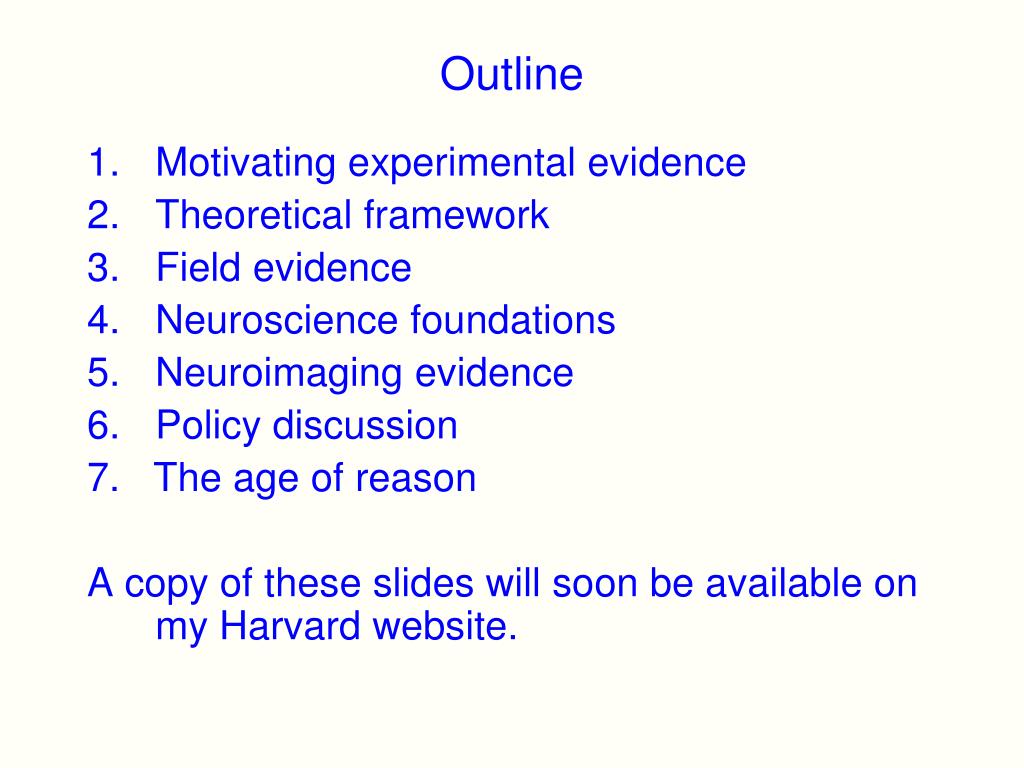 Outline

1. Motivating experimental evidence
2. Theoretical framework
3. Field evidence
4. Neuroscience foundations
5. Neuroimaging evidence
6. Policy discussion
7. The age of reason

A copy of these slides will soon be available on my Harvard website.